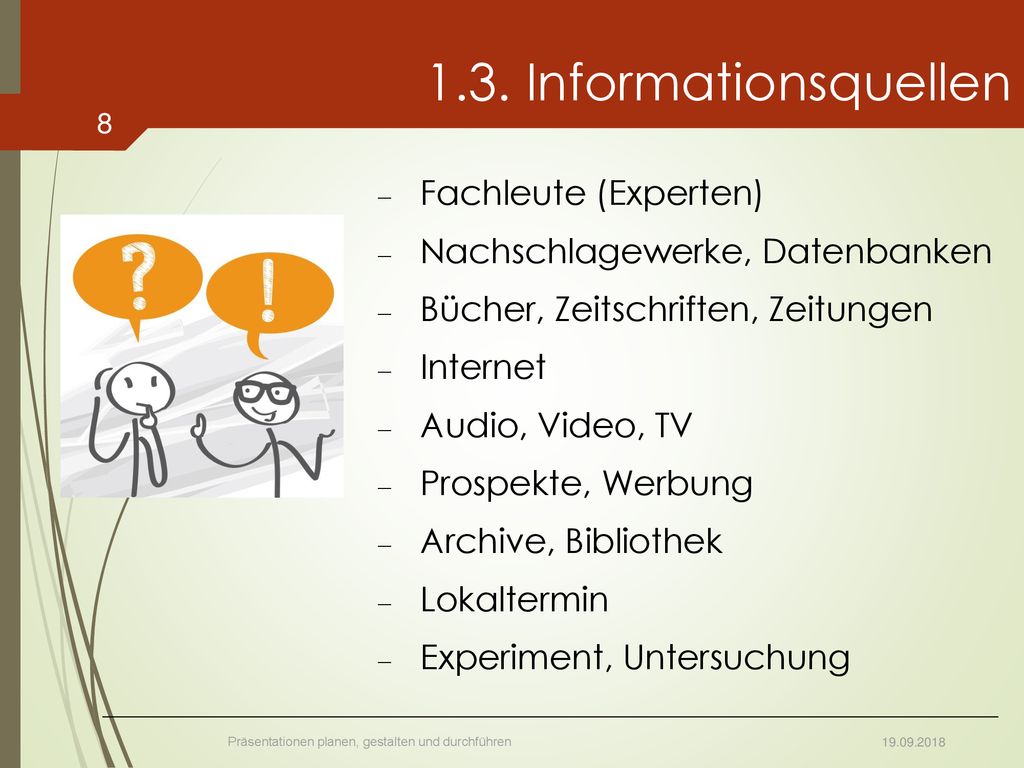 1.3. Informationsquellen

8

?

!

– Fachleute (Experten)
– Nachschlagewerke, Datenbanken
– Bücher, Zeitschriften, Zeitungen
– Internet
– Audio, Video, TV
– Prospekte, Werbung
– Archive, Bibliothek
– Lokaltermin
– Experiment, Untersuchung

Präsentationen planen, gestalten und durchführen

19.09.2018